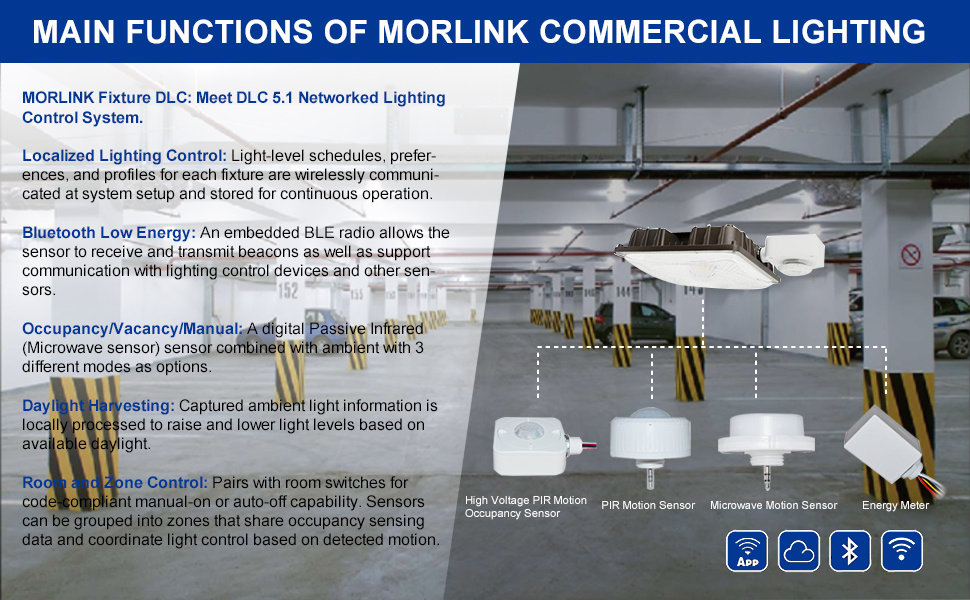 MAIN FUNCTIONS OF MORLINK COMMERCIAL LIGHTING

MORLINK Fixture DLC: Meet DLC 5.1 Networked Lighting Control System.

Localized Lighting Control: Light-level schedules, preferences, and profiles for each fixture are wirelessly communicated at system setup and stored for continuous operation.

Bluetooth Low Energy: An embedded BLE radio allows the sensor to receive and transmit beacons as well as support communication with lighting control devices and other sensors.

Occupancy/Vacancy/Manual: A digital Passive Infrared (Microwave sensor) sensor combined with ambient with 3 different modes as options.

Daylight Harvesting: Captured ambient light information is locally processed to raise and lower light levels based on available daylight.

Room and Zone Control: Pairs with room switches for code-compliant manual-on or auto-off capability. Sensors can be grouped into zones that share occupancy sensing data and coordinate light control based on detected motion.

152

High Voltage PIR Motion Occupancy Sensor

PIR Motion Sensor

Microwave Motion Sensor

Energy Meter

APP